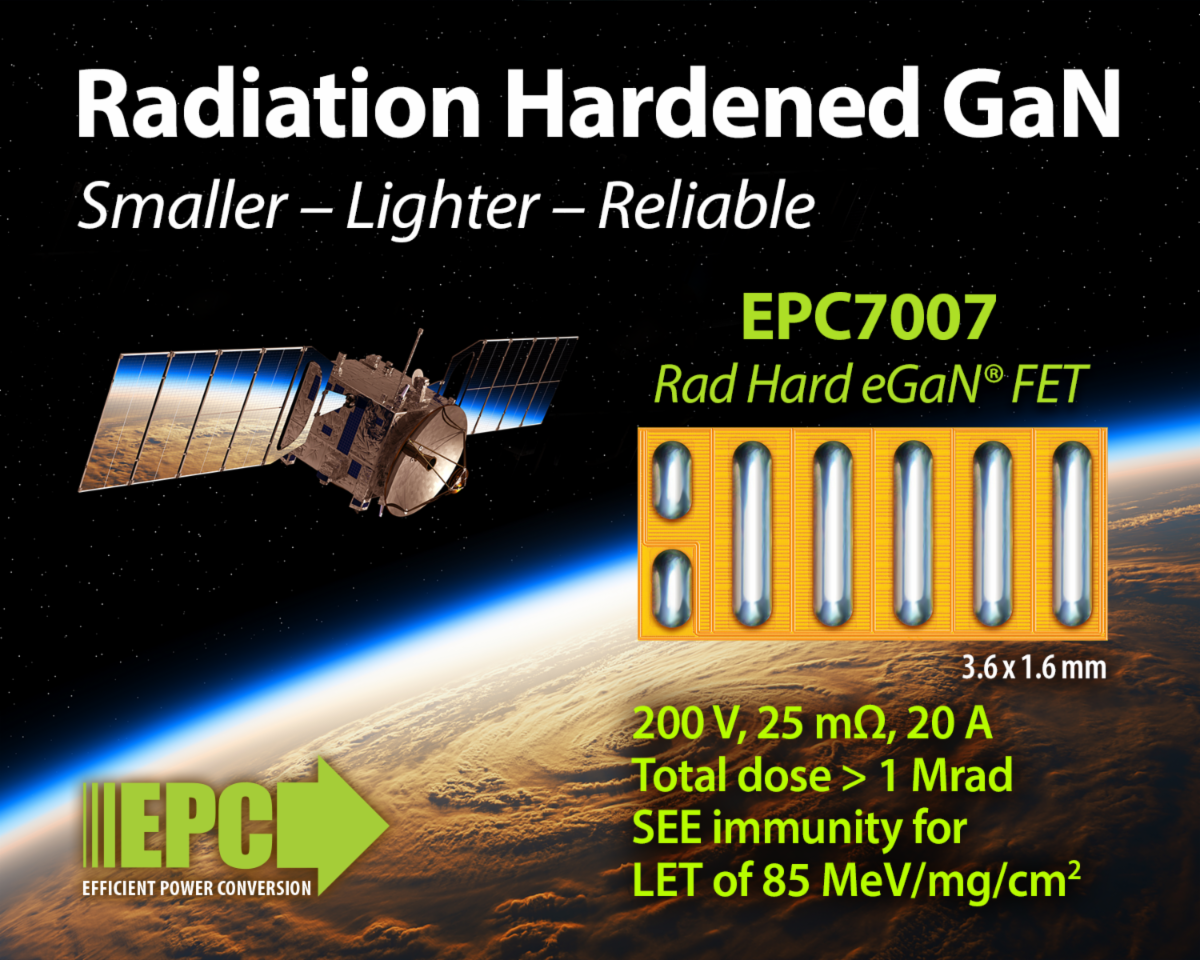 Radiation Hardened GaN
Smaller – Lighter – Reliable

EPC7007
Rad Hard eGaN® FET

3.6 x 1.6 mm

200 V, 25 mΩ, 20 A
Total dose > 1 Mrad
SEE immunity for
LET of 85 MeV/mg/cm$^2$

EPC
EFFICIENT POWER CONVERSION